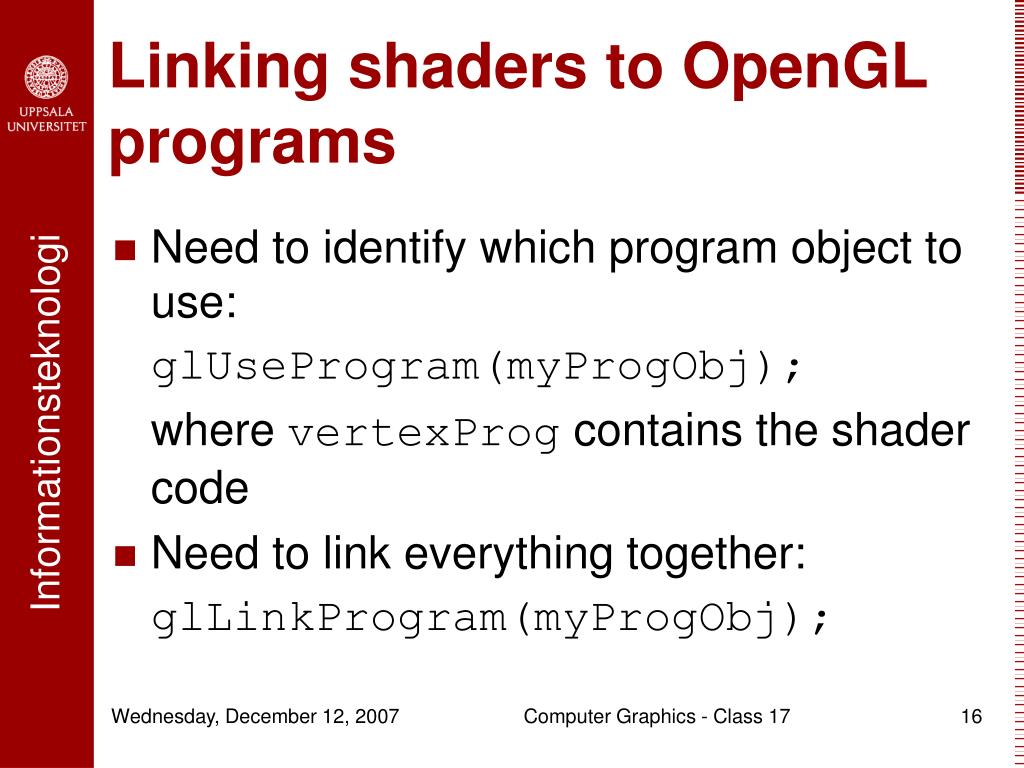 UPPSALA UNIVERSITET

Informationsteknologi

Linking shaders to OpenGL programs

■ Need to identify which program object to use:

glUseProgram(myProgObj);

where vertexProg contains the shader code

■ Need to link everything together:

glLinkProgram(myProgObj);

Wednesday, December 12, 2007

Computer Graphics - Class 17

16